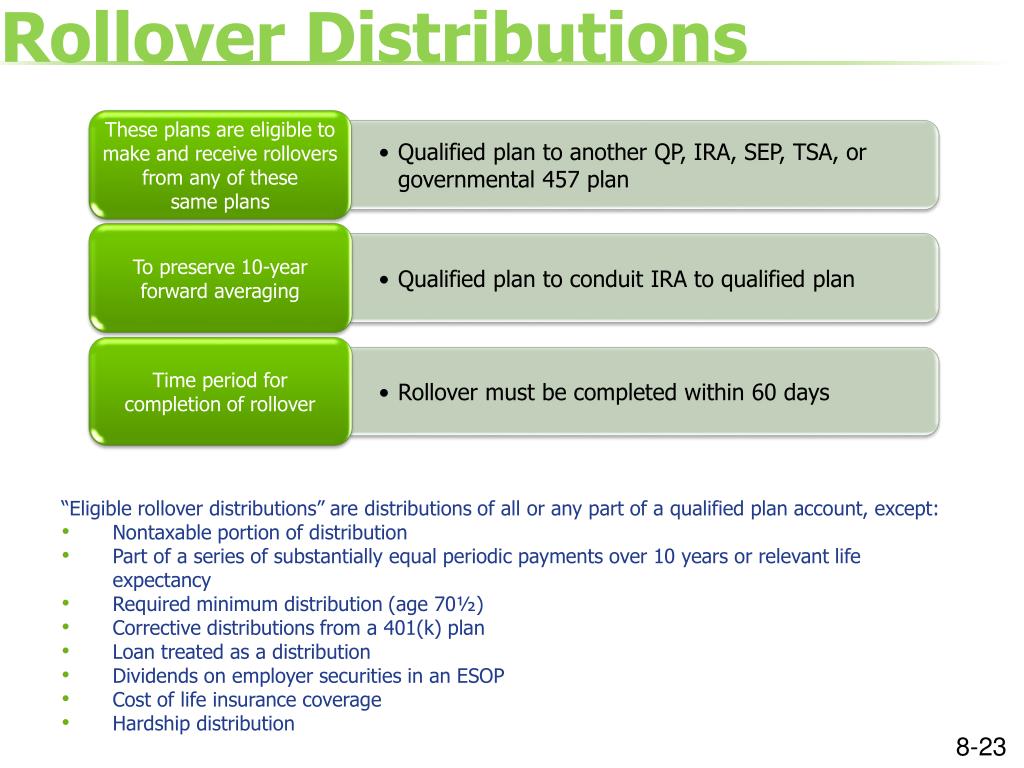 Rollover Distributions

These plans are eligible to make and receive rollovers from any of these same plans

• Qualified plan to another QP, IRA, SEP, TSA, or governmental 457 plan

To preserve 10-year forward averaging

• Qualified plan to conduit IRA to qualified plan

Time period for completion of rollover

• Rollover must be completed within 60 days

“Eligible rollover distributions” are distributions of all or any part of a qualified plan account, except:
• Nontaxable portion of distribution
• Part of a series of substantially equal periodic payments over 10 years or relevant life expectancy
• Required minimum distribution (age 70½)
• Corrective distributions from a 401(k) plan
• Loan treated as a distribution
• Dividends on employer securities in an ESOP
• Cost of life insurance coverage
• Hardship distribution

8-23